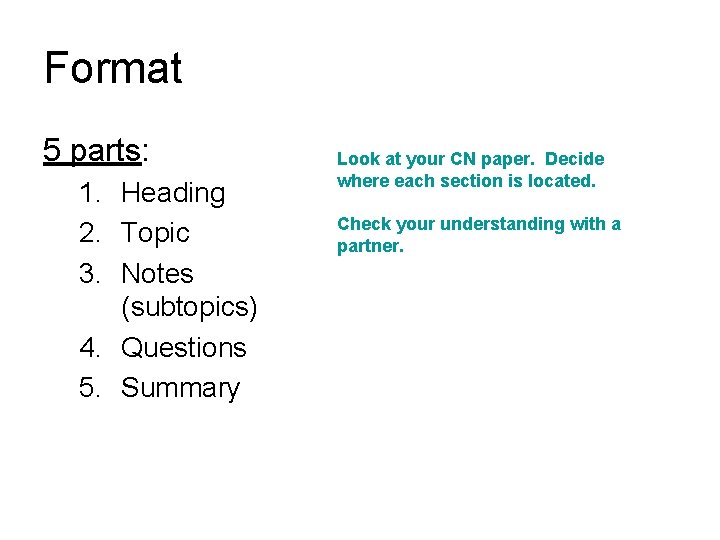 Format

5 parts:

1. Heading
2. Topic
3. Notes (subtopics)
4. Questions
5. Summary

Look at your CN paper. Decide where each section is located.

Check your understanding with a partner.